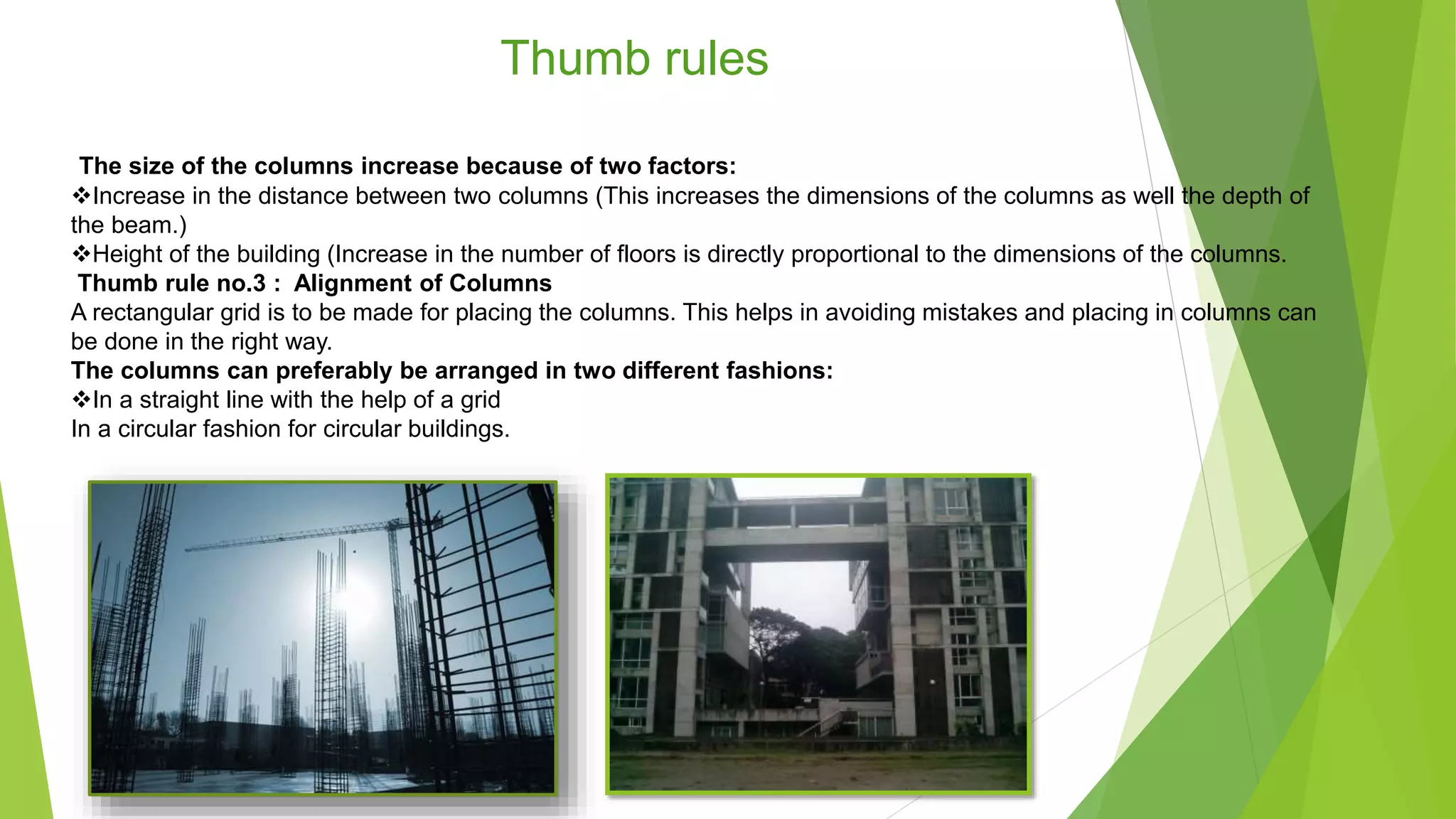 Thumb rules

The size of the columns increase because of two factors:
❖Increase in the distance between two columns (This increases the dimensions of the columns as well the depth of the beam.)
❖Height of the building (Increase in the number of floors is directly proportional to the dimensions of the columns.
Thumb rule no.3 : Alignment of Columns
A rectangular grid is to be made for placing the columns. This helps in avoiding mistakes and placing in columns can be done in the right way.
The columns can preferably be arranged in two different fashions:
❖In a straight line with the help of a grid
In a circular fashion for circular buildings.